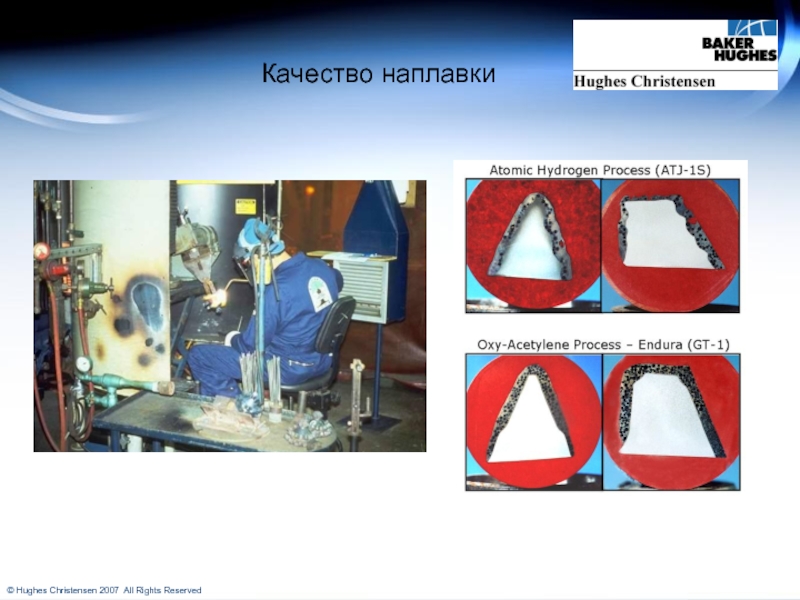 Качество наплавки

BAKER HUGHES

Hughes Christensen

Atomic Hydrogen Process (ATJ-1S)

Oxy-Acetylene Process – Endura (GT-1)

© Hughes Christensen 2007 All Rights Reserved